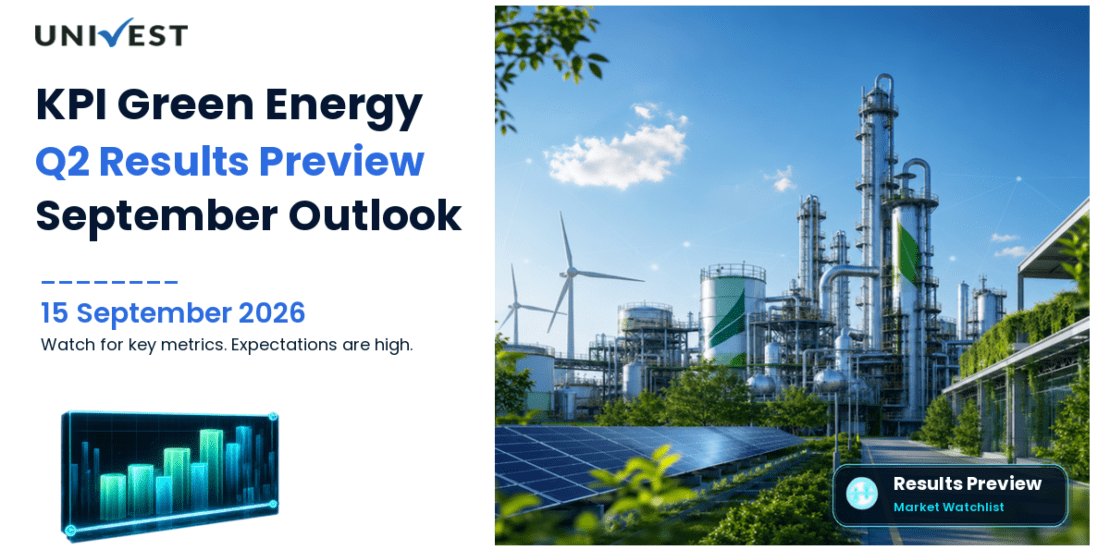 UNIVEST

KPI Green Energy
Q2 Results Preview
September Outlook

15 September 2026
Watch for key metrics. Expectations are high.

Results Preview
Market Watchlist